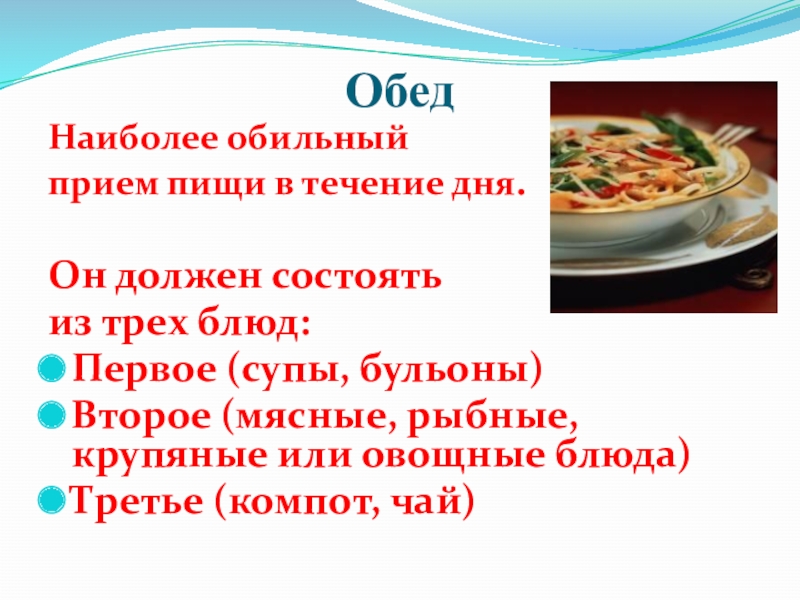 Обед

Наиболее обильный прием пищи в течение дня.

Он должен состоять из трех блюд:

Первое (супы, бульоны)
Второе (мясные, рыбные, крупяные или овощные блюда)
Третье (компот, чай)